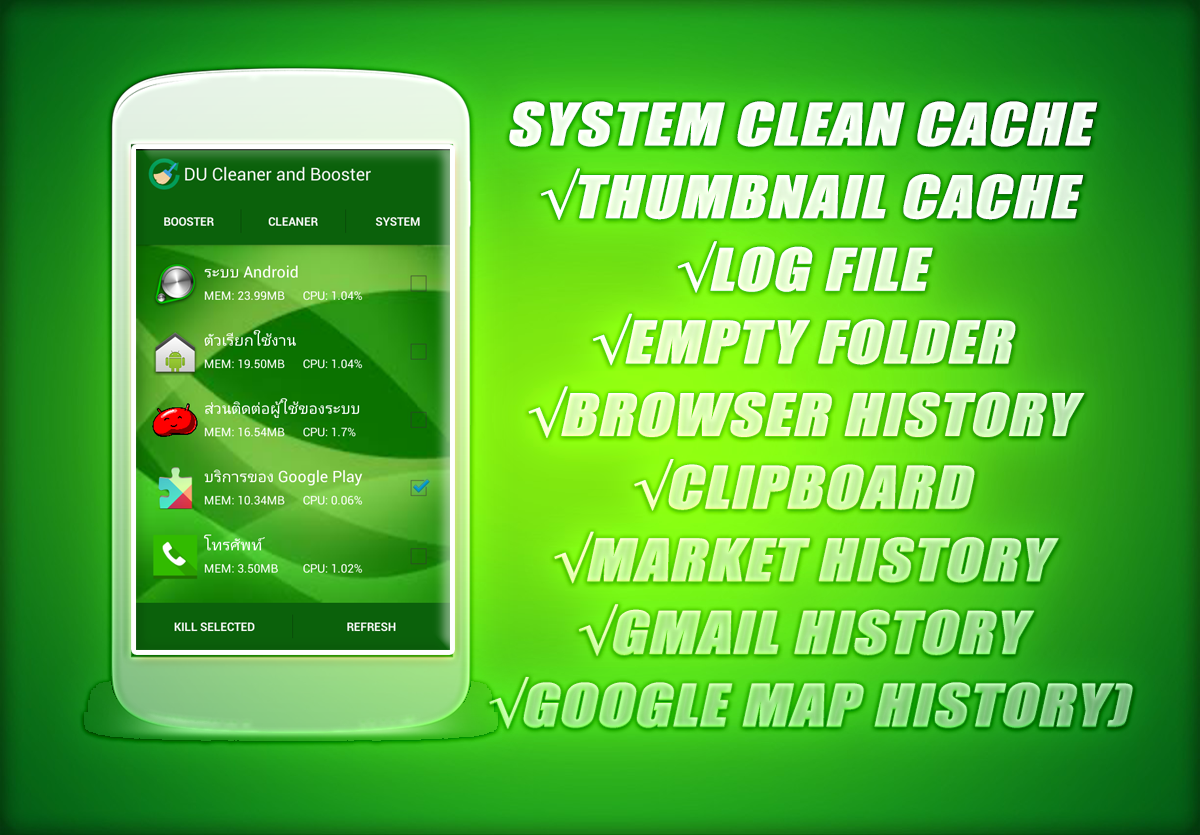 DU Cleaner and Booster

BOOSTER
CLEANER
SYSTEM

ระบบ Android
MEM: 23.99MB CPU: 1.04%

ตัวเรียกใช้งาน
MEM: 19.50MB CPU: 1.04%

ส่วนติดต่อผู้ใช้ของระบบ
MEM: 16.54MB CPU: 1.7%

บริการของ Google Play
MEM: 10.34MB CPU: 0.06%

โทรศัพท์
MEM: 3.50MB CPU: 1.02%

KILL SELECTED
REFRESH

SYSTEM CLEAN CACHE
√THUMBNAIL CACHE
√LOG FILE
√EMPTY FOLDER
√BROWSER HISTORY
√CLIPBOARD
√MARKET HISTORY
√GMAIL HISTORY
√GOOGLE MAP HISTORY)